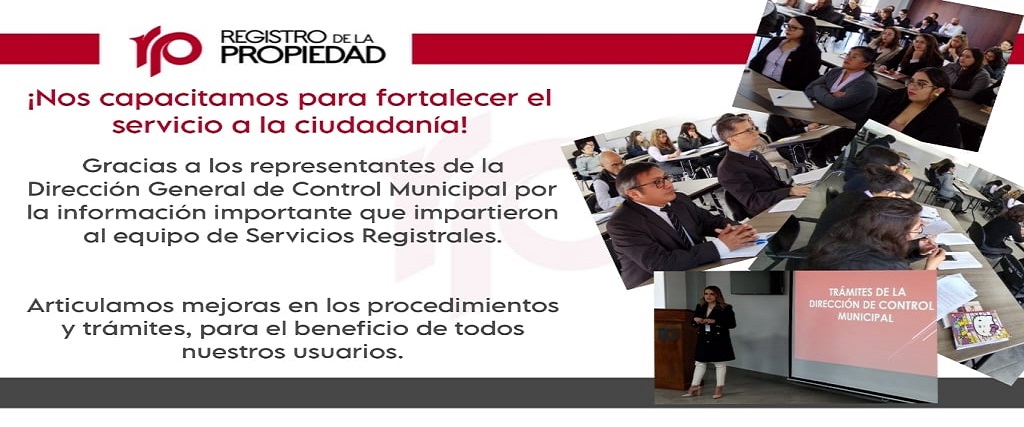 rp REGISTRO DE LA PROPIEDAD

¡Nos capacitamos para fortalecer el servicio a la ciudadanía!

Gracias a los representantes de la Dirección General de Control Municipal por la información importante que impartieron al equipo de Servicios Registrales.

Articulamos mejoras en los procedimientos y trámites, para el beneficio de todos nuestros usuarios.

TRÁMITES DE LA DIRECCIÓN DE CONTROL MUNICIPAL